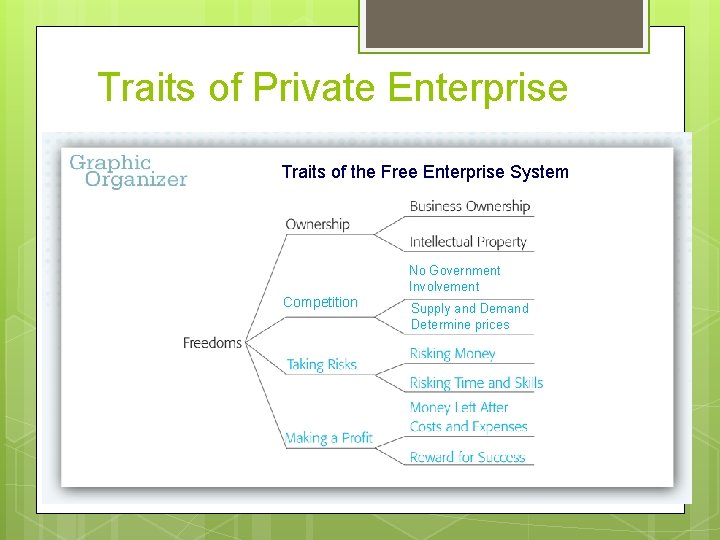 Traits of Private Enterprise

Graphic Organizer

Traits of the Free Enterprise System

Freedoms

Ownership

Business Ownership

Intellectual Property

Competition

No Government Involvement

Supply and Demand Determine prices

Taking Risks

Risking Money

Risking Time and Skills

Making a Profit

Money Left After Costs and Expenses

Reward for Success